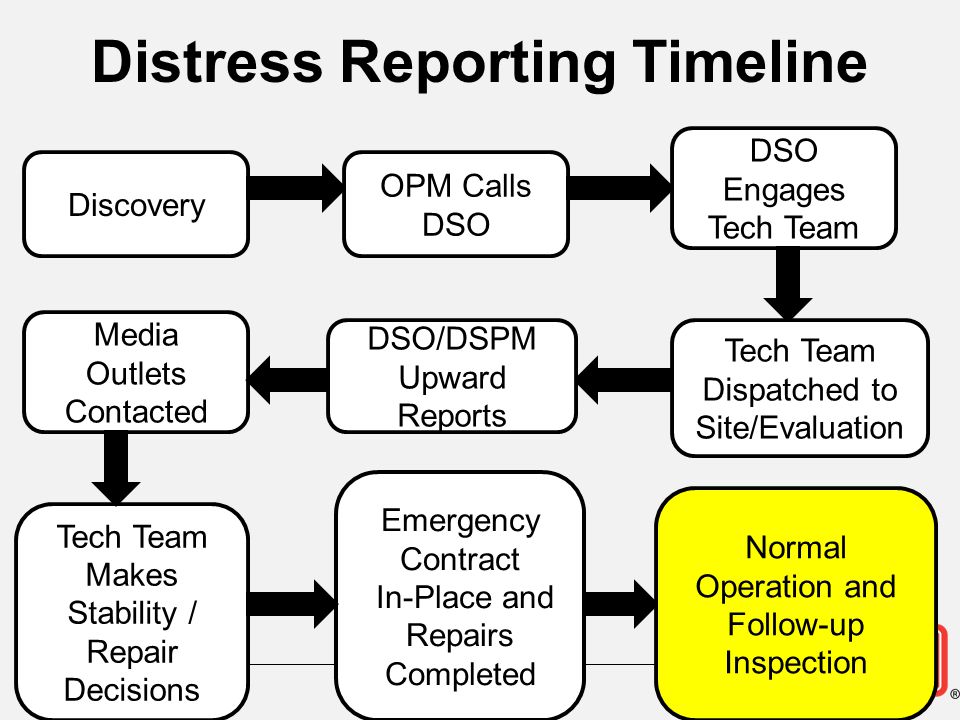 Distress Reporting Timeline

Discovery

OPM Calls DSO

DSO Engages Tech Team

Tech Team Dispatched to Site/Evaluation

DSO/DSPM Upward Reports

Media Outlets Contacted

Tech Team Makes Stability / Repair Decisions

Emergency Contract In-Place and Repairs Completed

Normal Operation and Follow-up Inspection

®